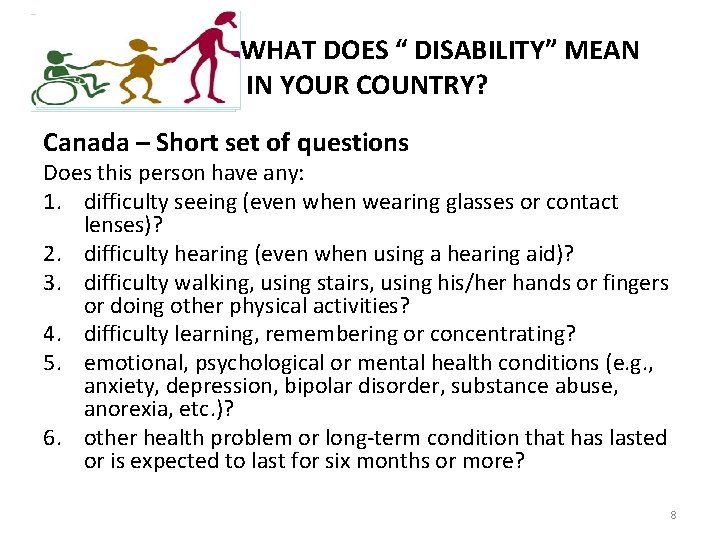 WHAT DOES “ DISABILITY” MEAN IN YOUR COUNTRY?

Canada – Short set of questions

Does this person have any:

1. difficulty seeing (even when wearing glasses or contact lenses)?
2. difficulty hearing (even when using a hearing aid)?
3. difficulty walking, using stairs, using his/her hands or fingers or doing other physical activities?
4. difficulty learning, remembering or concentrating?
5. emotional, psychological or mental health conditions (e.g., anxiety, depression, bipolar disorder, substance abuse, anorexia, etc.)?
6. other health problem or long-term condition that has lasted or is expected to last for six months or more?

8